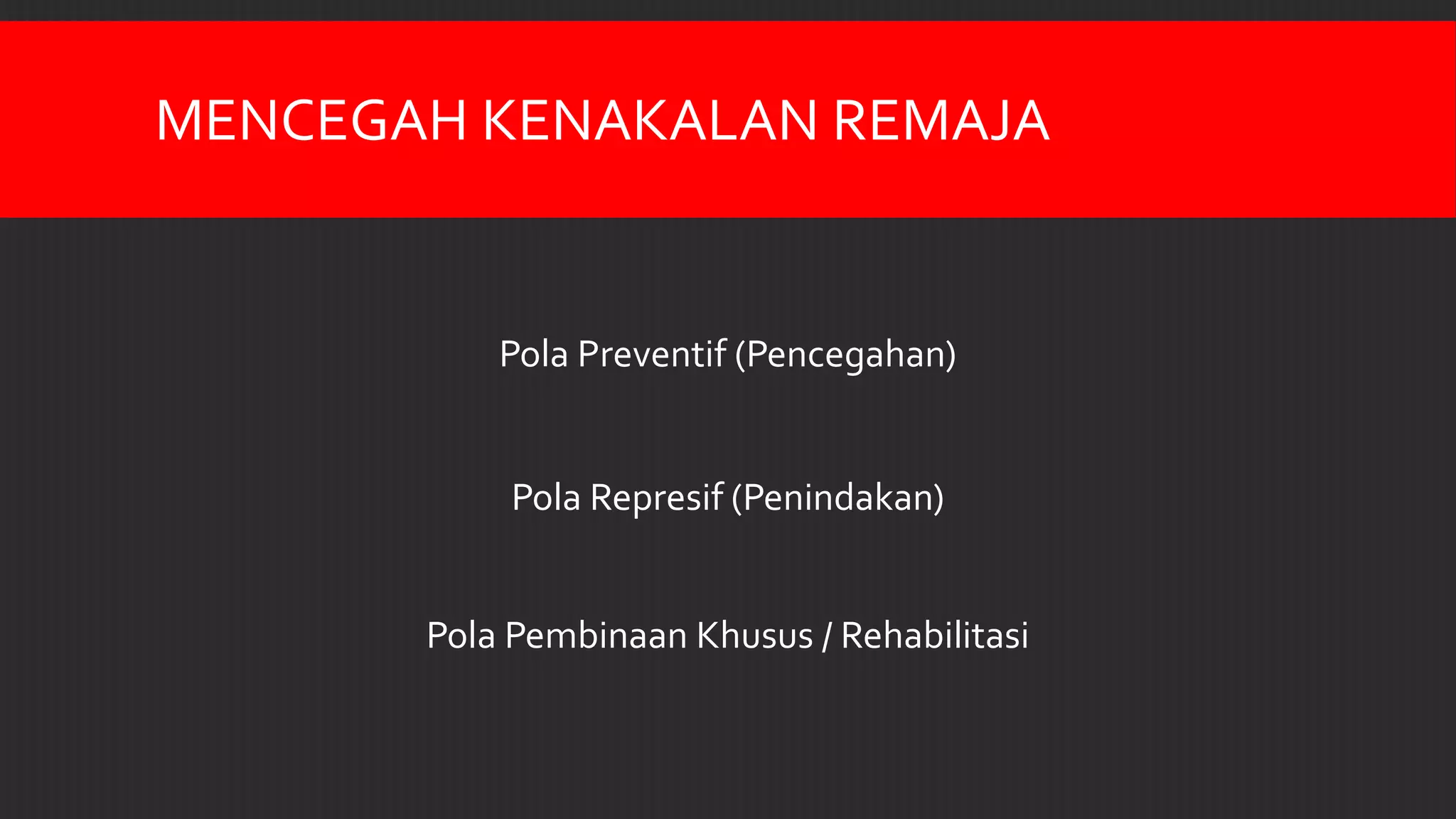 MENCEGAH KENAKALAN REMAJA

Pola Preventif (Pencegahan)

Pola Represif (Penindakan)

Pola Pembinaan Khusus / Rehabilitasi